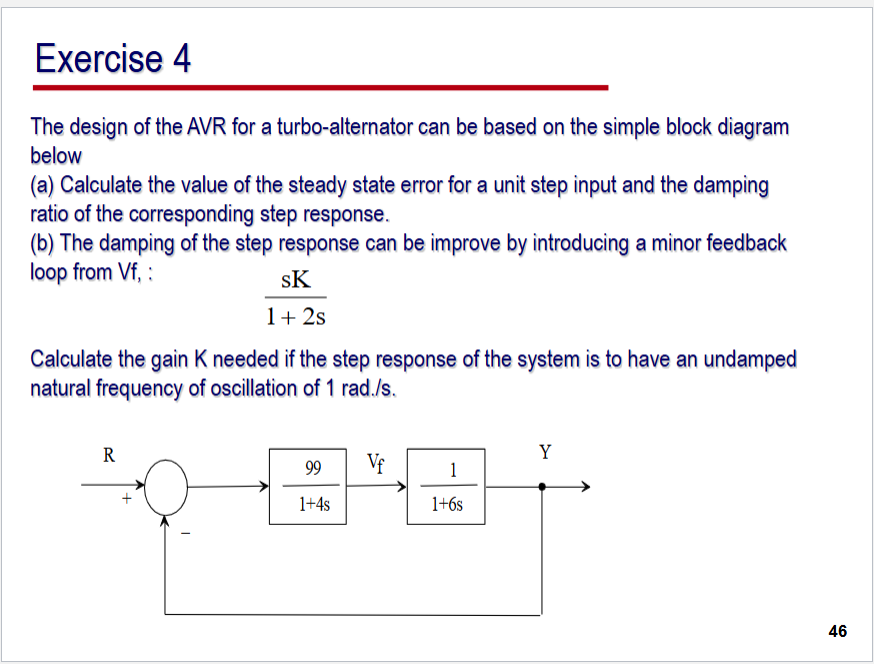 Exercise 4

The design of the AVR for a turbo-alternator can be based on the simple block diagram below
(a) Calculate the value of the steady state error for a unit step input and the damping ratio of the corresponding step response.
(b) The damping of the step response can be improve by introducing a minor feedback loop from Vf, :

$\frac{sK}{1+2s}$

Calculate the gain K needed if the step response of the system is to have an undamped natural frequency of oscillation of 1 rad./s.

R
+
−
$\frac{99}{1+4s}$
$V_f$
$\frac{1}{1+6s}$
Y

46